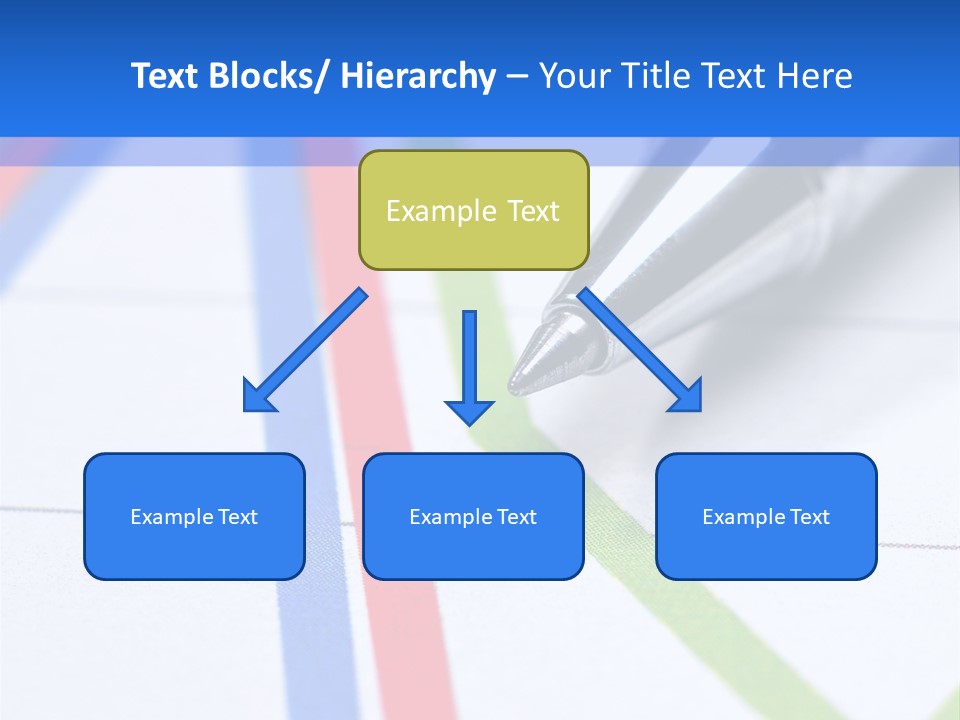 Text Blocks/ Hierarchy – Your Title Text Here

Example Text

Example Text

Example Text

Example Text